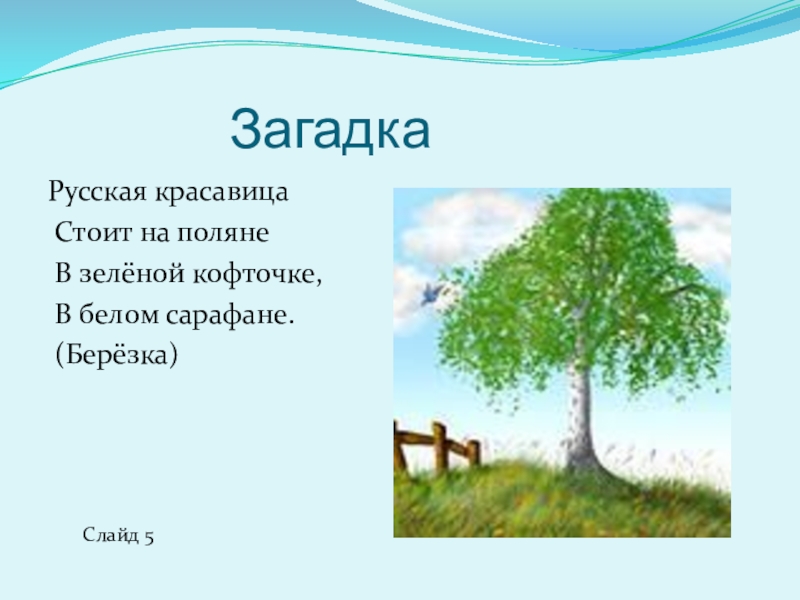 Загадка

Русская красавица
Стоит на поляне
В зелёной кофточке,
В белом сарафане.
(Берёзка)

Слайд 5